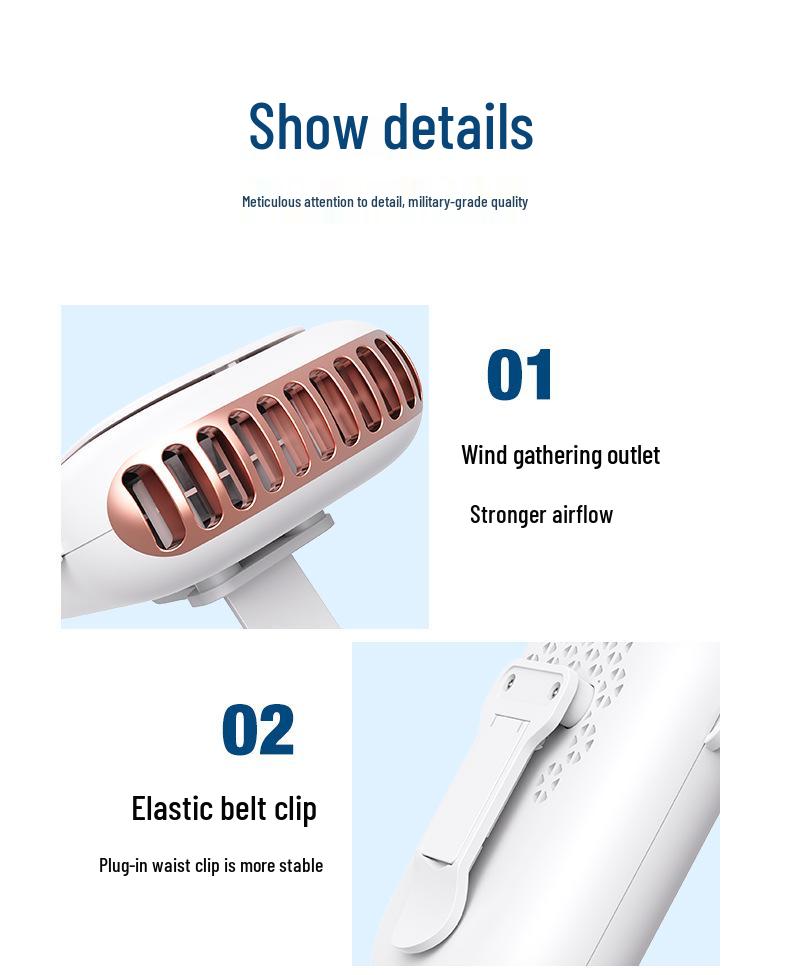 Show details

Meticulous attention to detail, military-grade quality

01

Wind gathering outlet

Stronger airflow

02

Elastic belt clip

Plug-in waist clip is more stable